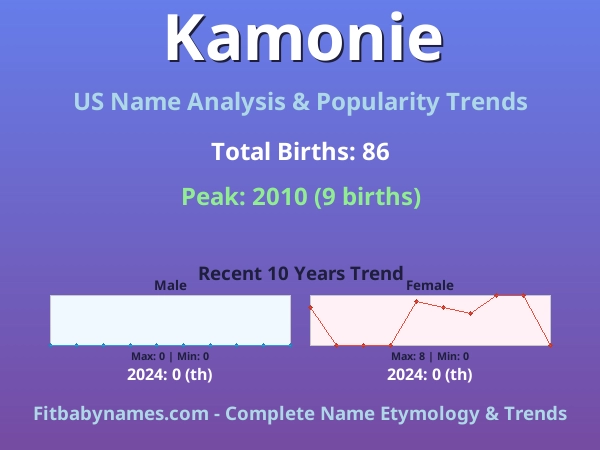 Kamonie

US Name Analysis & Popularity Trends

Total Births: 86

Peak: 2010 (9 births)

Recent 10 Years Trend

Male

Max: 0 | Min: 0

2024: 0 (th)

Female

Max: 8 | Min: 0

2024: 0 (th)

Fitbabynames.com - Complete Name Etymology & Trends